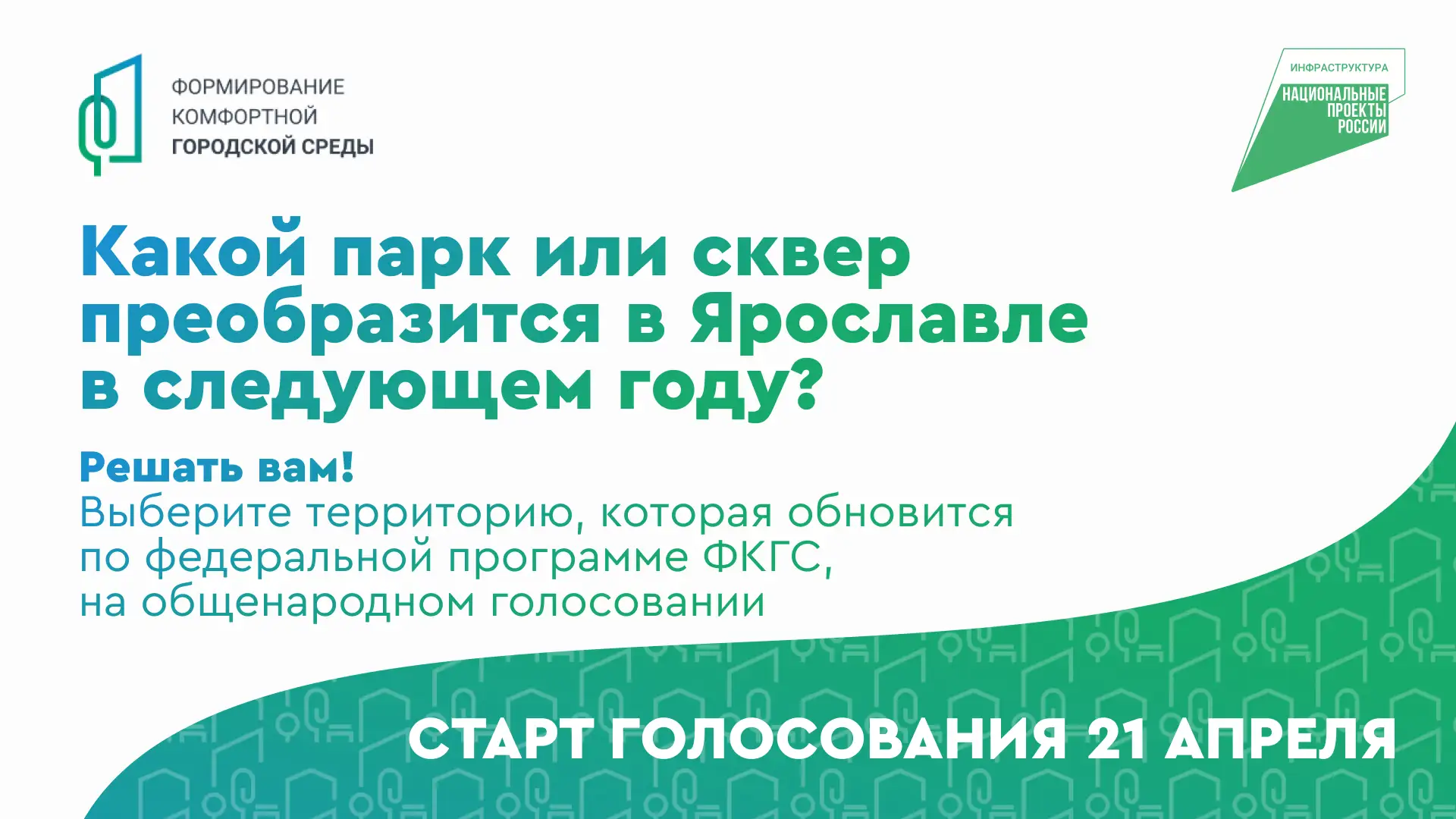 ФОРМИРОВАНИЕ КОМФОРТНОЙ ГОРОДСКОЙ СРЕДЫ

ИНФРАСТРУКТУРА
НАЦИОНАЛЬНЫЕ ПРОЕКТЫ РОССИИ

Какой парк или сквер преобразится в Ярославле в следующем году?

Решать вам!
Выберите территорию, которая обновится по федеральной программе ФКГС, на общенародном голосовании

СТАРТ ГОЛОСОВАНИЯ 21 АПРЕЛЯ